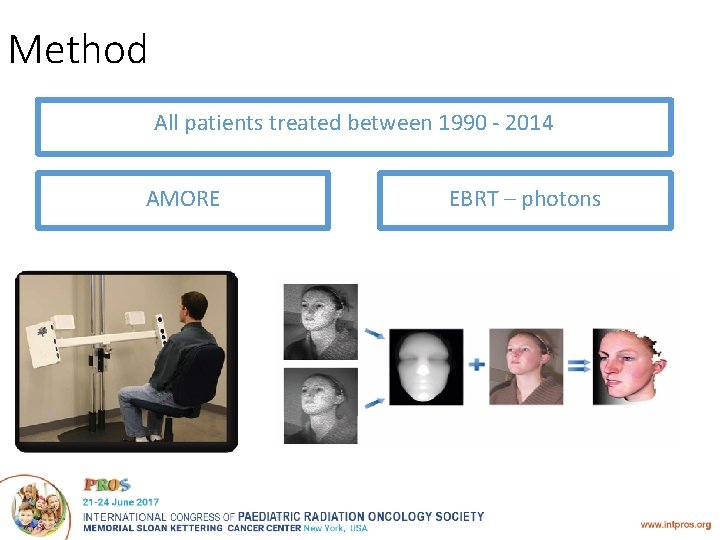 Method

All patients treated between 1990 - 2014

AMORE

EBRT – photons

PROS
21-24 June 2017
INTERNATIONAL CONGRESS OF PAEDIATRIC RADIATION ONCOLOGY SOCIETY
MEMORIAL SLOAN KETTERING CANCER CENTER New York, USA

www.intpros.org